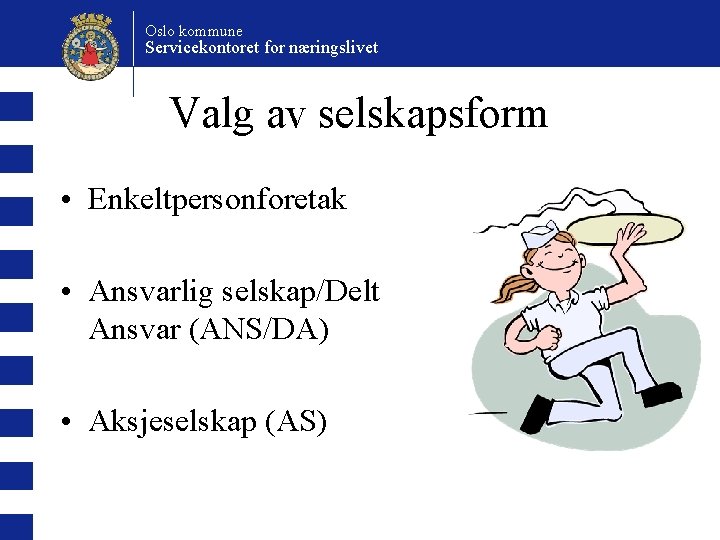 Oslo kommune
Servicekontoret for næringslivet

Valg av selskapsform

• Enkeltpersonforetak

• Ansvarlig selskap/Delt Ansvar (ANS/DA)

• Aksjeselskap (AS)